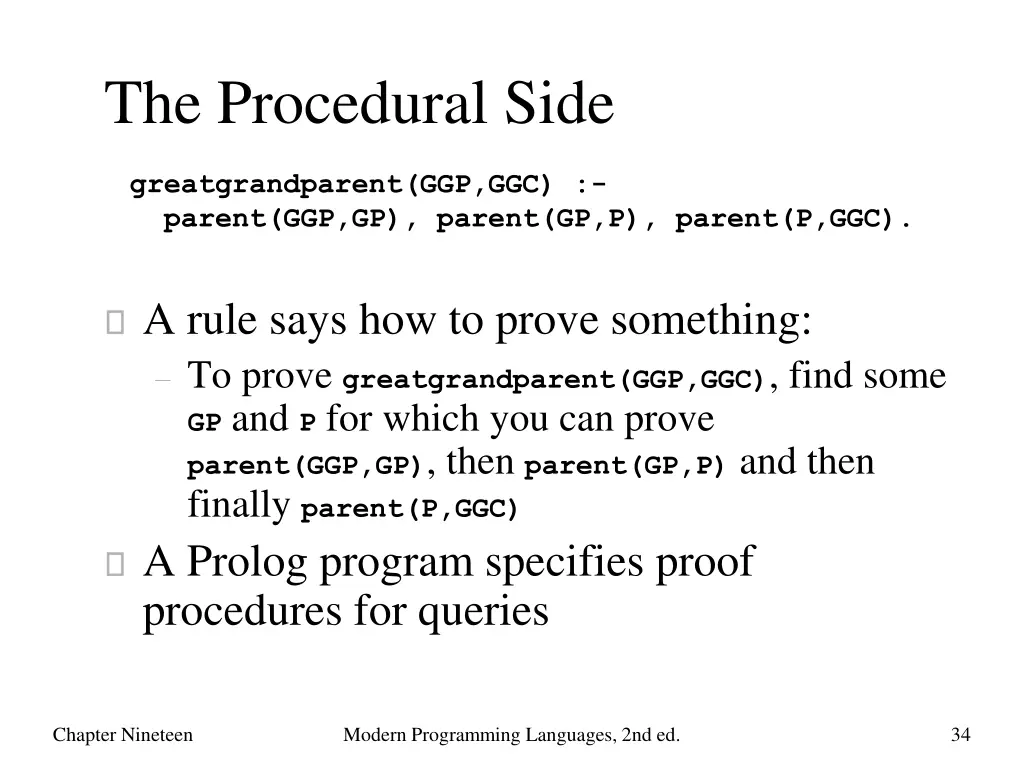 The Procedural Side

greatgrandparent(GGP,GGC) :-
  parent(GGP,GP), parent(GP,P), parent(P,GGC).

A rule says how to prove something:

– To prove greatgrandparent(GGP,GGC), find some GP and P for which you can prove parent(GGP,GP), then parent(GP,P) and then finally parent(P,GGC)

A Prolog program specifies proof procedures for queries

Chapter Nineteen

Modern Programming Languages, 2nd ed.

34